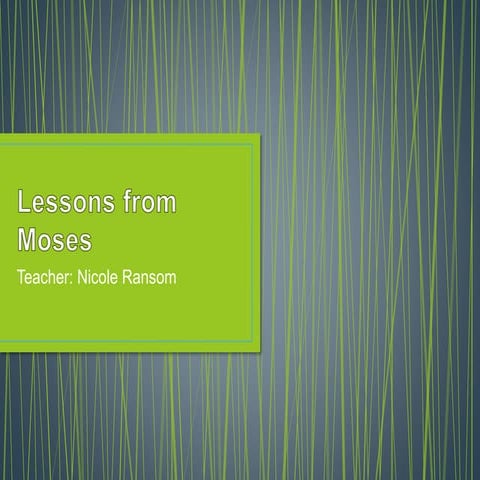 Lessons from Moses

Teacher: Nicole Ransom